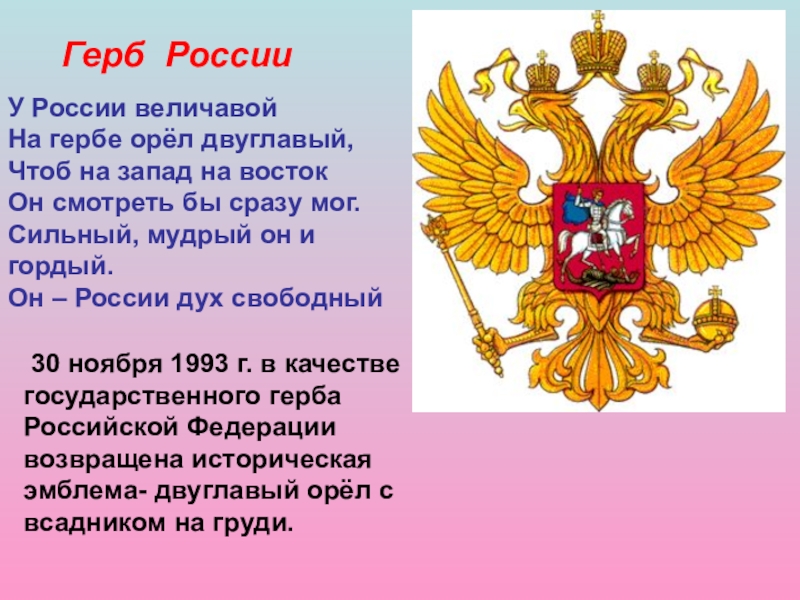 Герб России

У России величавой
На гербе орёл двуглавый,
Чтоб на запад на восток
Он смотреть бы сразу мог.
Сильный, мудрый он и гордый.
Он – России дух свободный

30 ноября 1993 г. в качестве государственного герба Российской Федерации возвращена историческая эмблема- двуглавый орёл с всадником на груди.